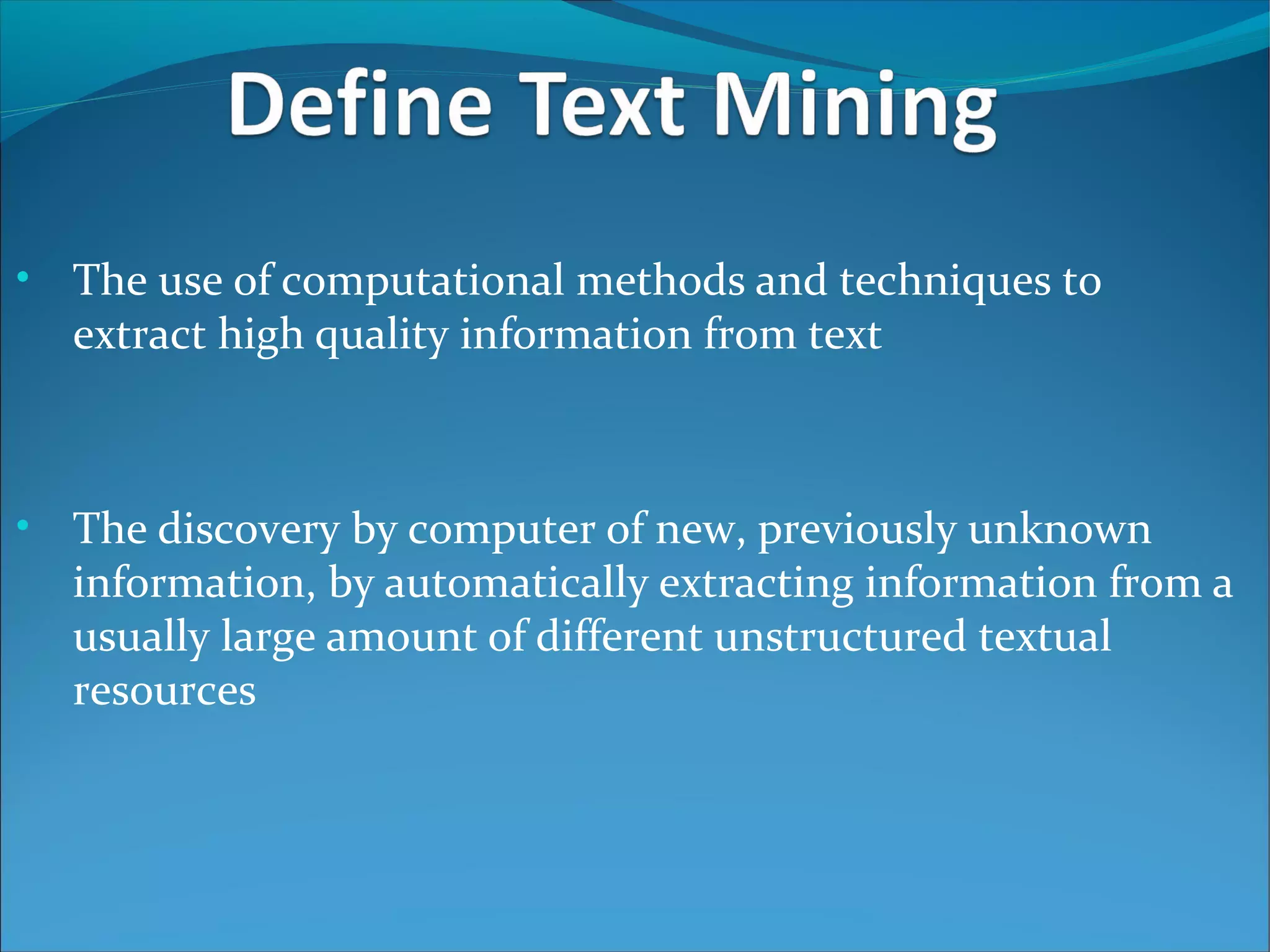 Define Text Mining

• The use of computational methods and techniques to extract high quality information from text

• The discovery by computer of new, previously unknown information, by automatically extracting information from a usually large amount of different unstructured textual resources